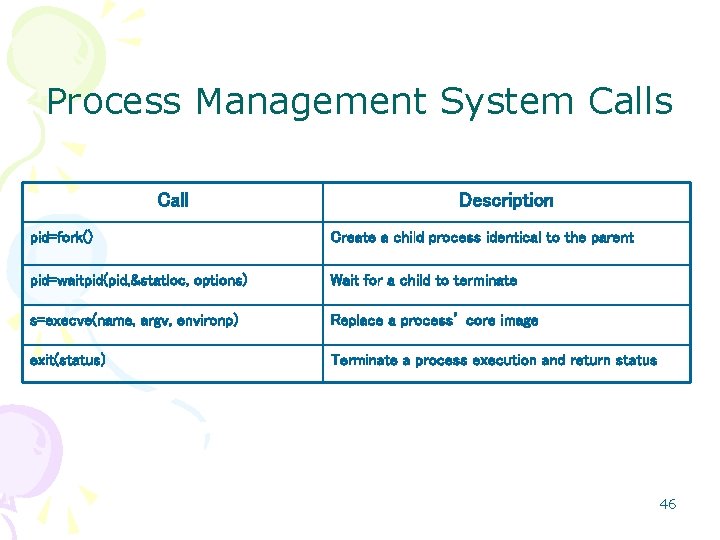 Process Management System Calls

| Call | Description |
|---|---|
| pid=fork() | Create a child process identical to the parent |
| pid=waitpid(pid,&statloc, options) | Wait for a child to terminate |
| s=execve(name, argv, environp) | Replace a process' core image |
| exit(status) | Terminate a process execution and return status |

46